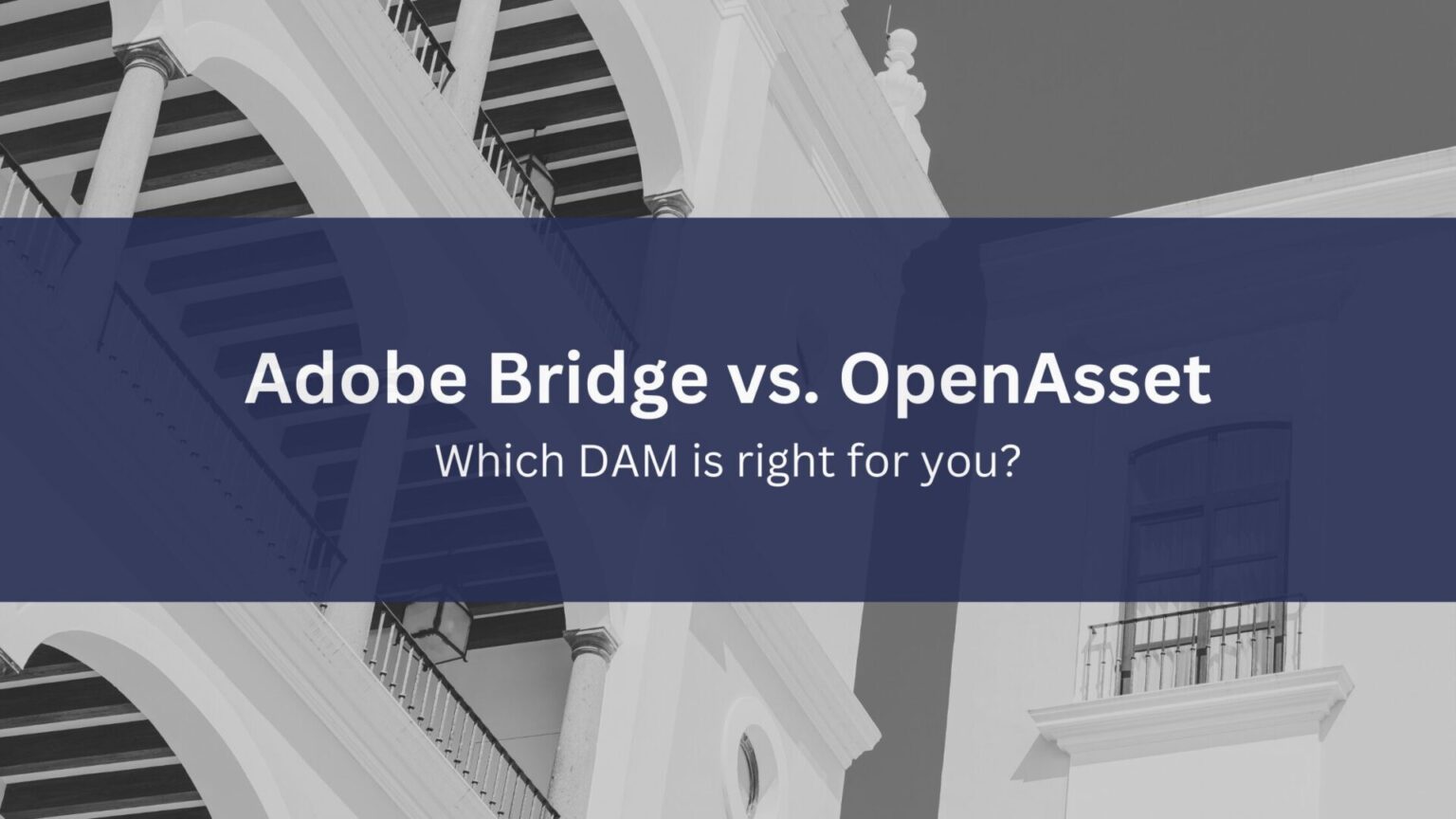 Adobe Bridge vs. OpenAsset

Which DAM is right for you?